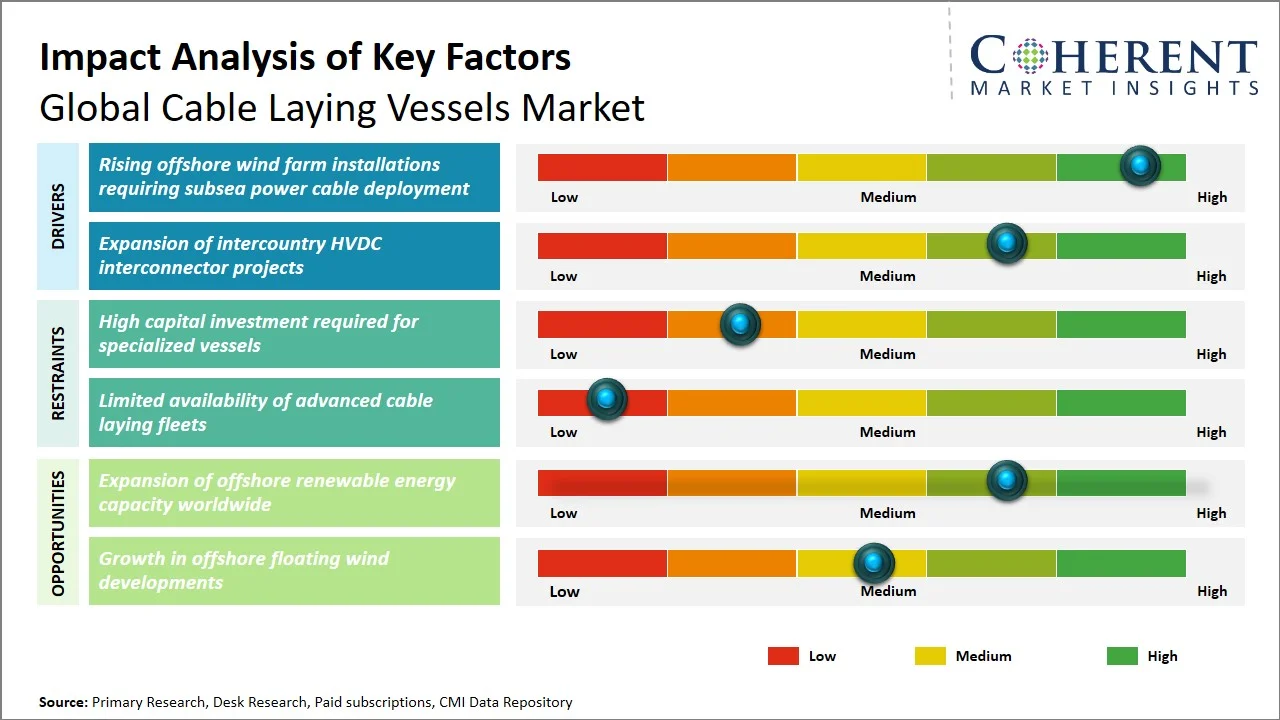 Impact Analysis of Key Factors
Global Cable Laying Vessels Market

COHERENT
MARKET INSIGHTS

DRIVERS

Rising offshore wind farm installations requiring subsea power cable deployment

Low Medium High

Expansion of intercountry HVDC interconnector projects

Low Medium High

RESTRAINTS

High capital investment required for specialized vessels

Low Medium High

Limited availability of advanced cable laying fleets

Low Medium High

OPPORTUNITIES

Expansion of offshore renewable energy capacity worldwide

Low Medium High

Growth in offshore floating wind developments

Low Medium High

Low Medium High

Source: Primary Research, Desk Research, Paid subscriptions, CMI Data Repository